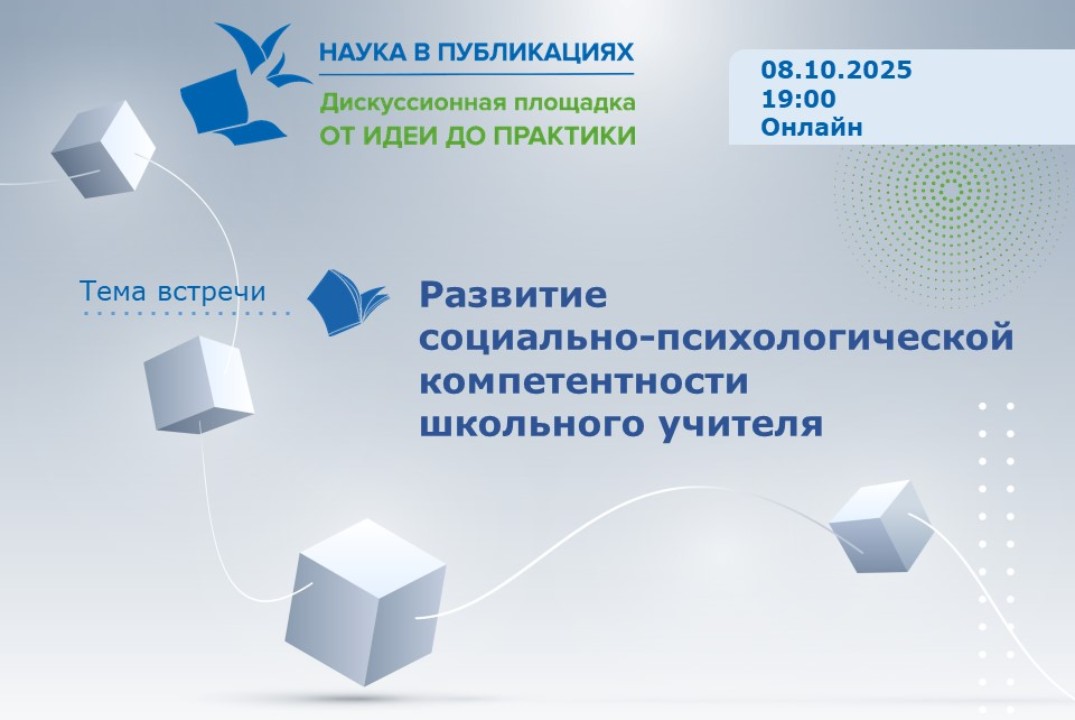 НАУКА В ПУБЛИКАЦИЯХ

Дискуссионная площадка
ОТ ИДЕИ ДО ПРАКТИКИ

08.10.2025
19:00
Онлайн

Тема встречи

Развитие социально-психологической компетентности школьного учителя